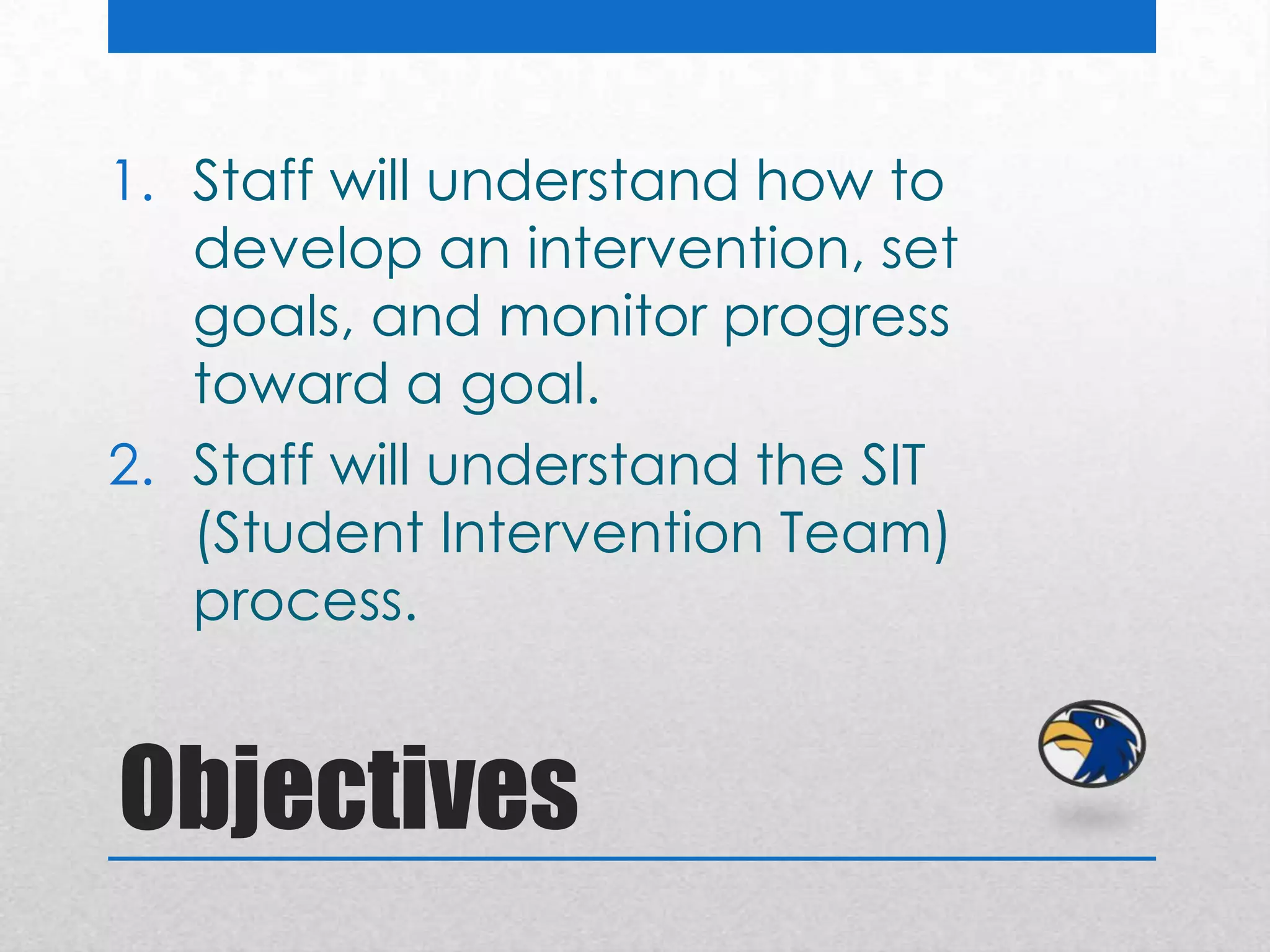 1. Staff will understand how to develop an intervention, set goals, and monitor progress toward a goal.
2. Staff will understand the SIT (Student Intervention Team) process.

Objectives